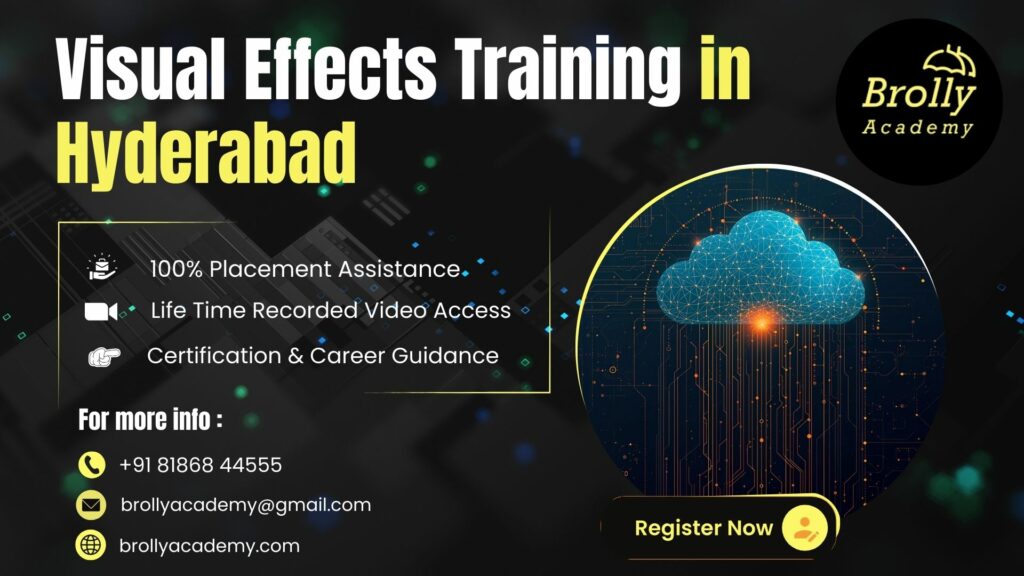 Visual Effects Training in Hyderabad

Brolly Academy

100% Placement Assistance

Life Time Recorded Video Access

Certification & Career Guidance

For more info :

+91 81868 44555

brollyacademy@gmail.com

brollyacademy.com

Register Now